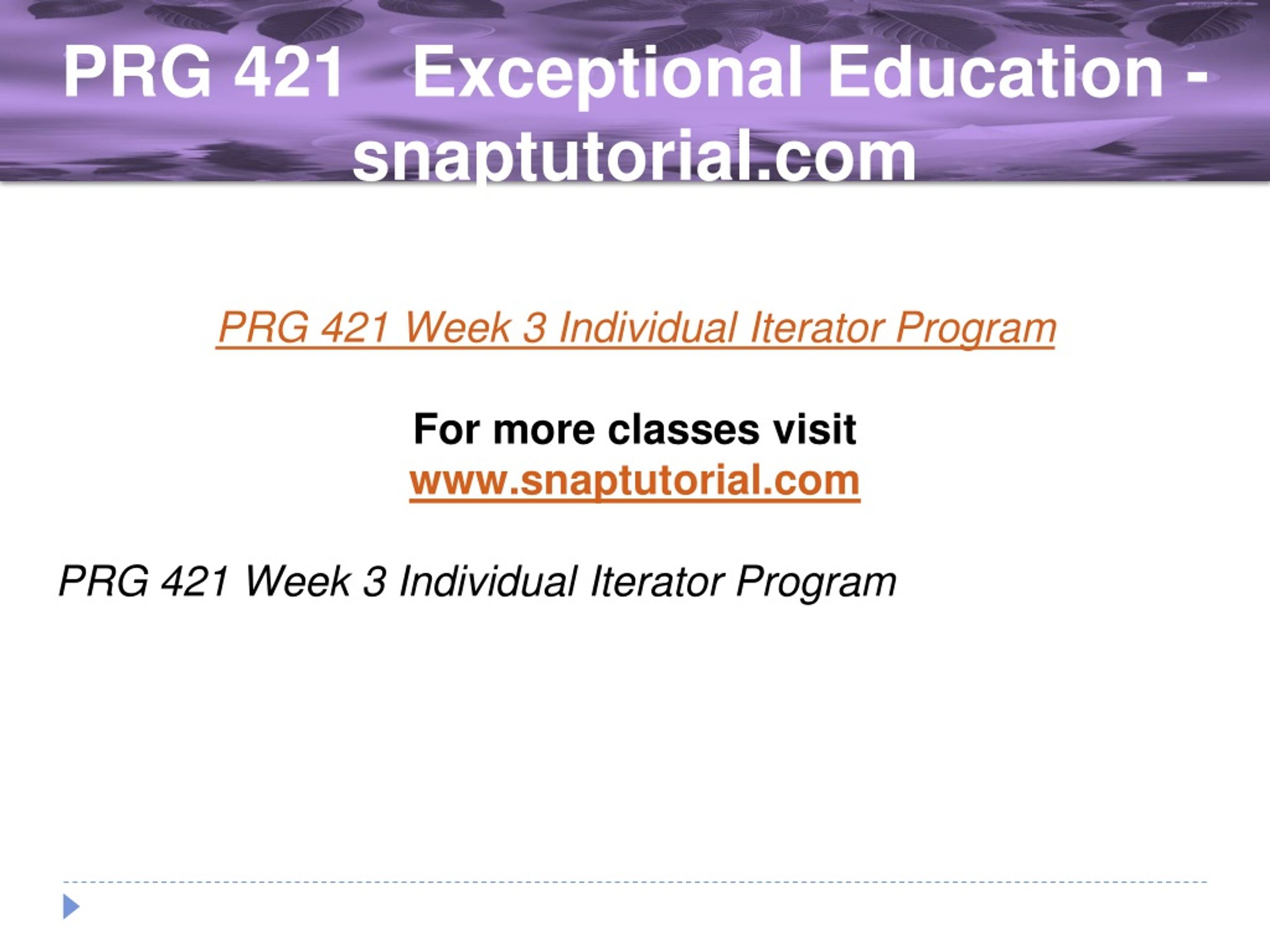 PRG 421 Exceptional Education - snaptutorial.com

PRG 421 Week 3 Individual Iterator Program

For more classes visit
www.snaptutorial.com

PRG 421 Week 3 Individual Iterator Program